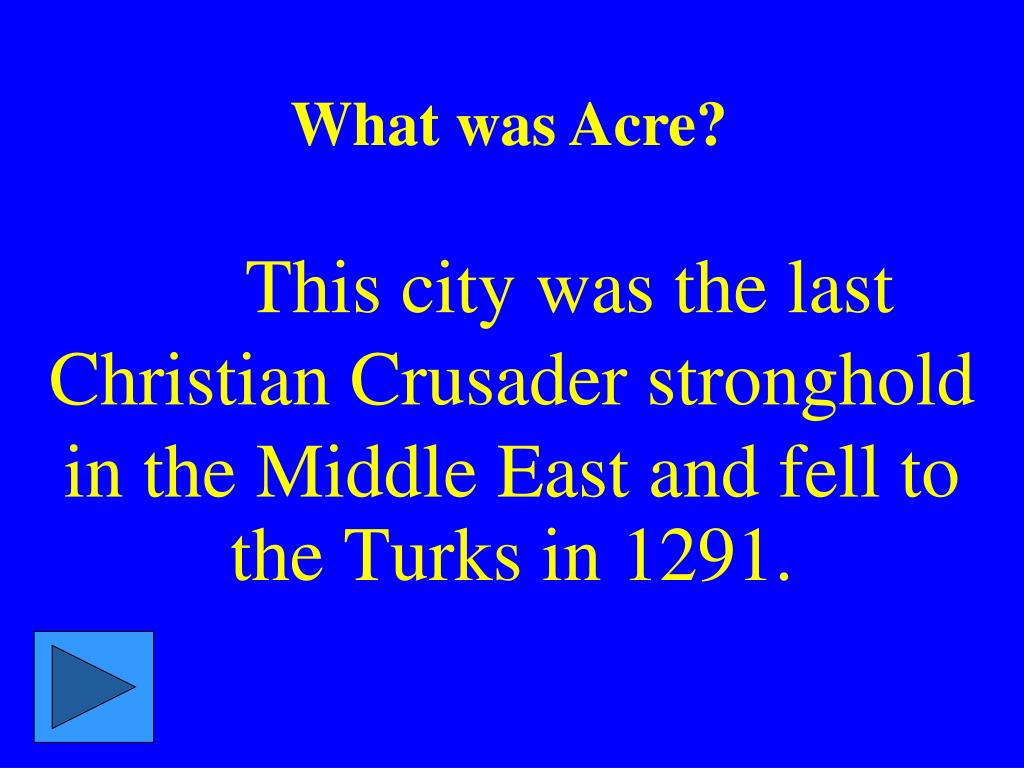 What was Acre?

This city was the last Christian Crusader stronghold in the Middle East and fell to the Turks in 1291.